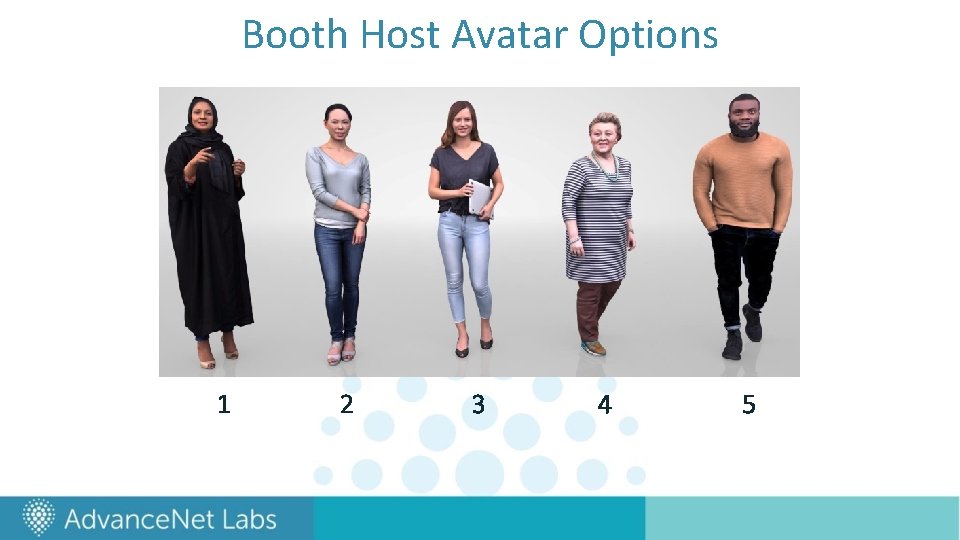 Booth Host Avatar Options

1 2 3 4 5

AdvanceNet Labs